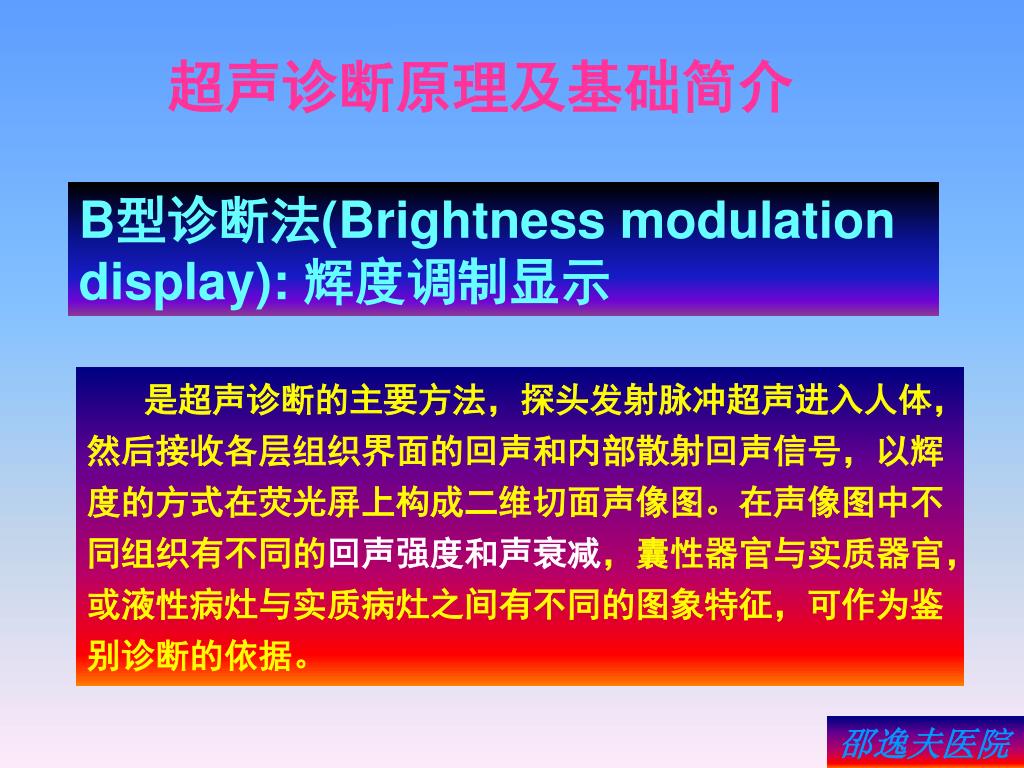 超声诊断原理及基础简介

B型诊断法(Brightness modulation display): 辉度调制显示

是超声诊断的主要方法，探头发射脉冲超声进入人体，然后接收各层组织界面的回声和内部散射回声信号，以辉度的方式在荧光屏上构成二维切面声像图。在声像图中不同组织有不同的回声强度和声衰减，囊性器官与实质器官，或液性病灶与实质病灶之间有不同的图象特征，可作为鉴别诊断的依据。

邵逸夫医院